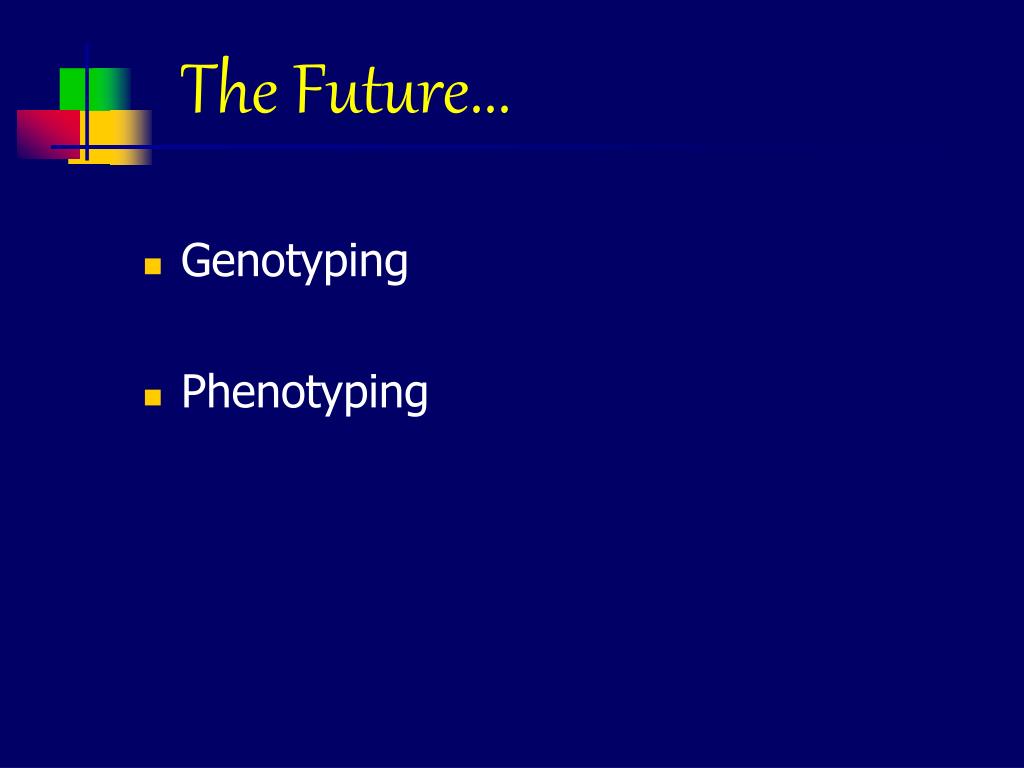 The Future…

- Genotyping
- Phenotyping